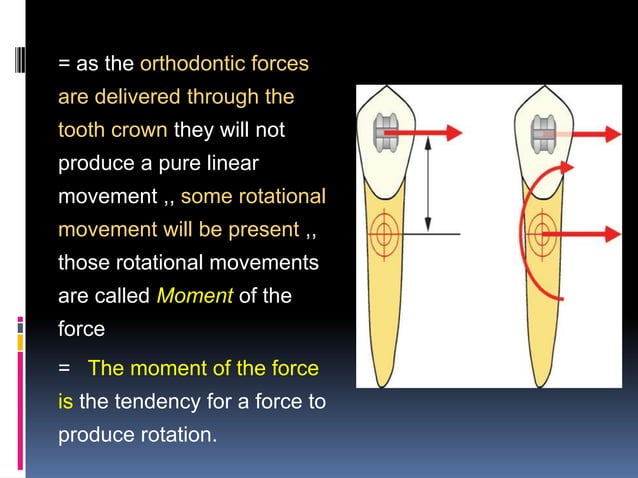 = as the orthodontic forces are delivered through the tooth crown they will not produce a pure linear movement ,, some rotational movement will be present ,, those rotational movements are called Moment of the force

= The moment of the force is the tendency for a force to produce rotation.